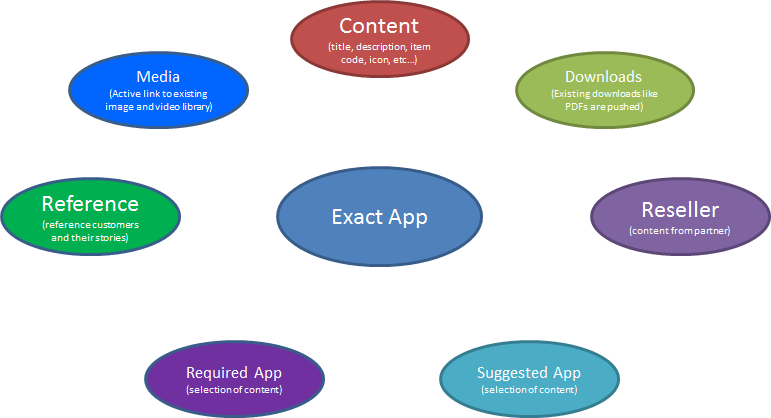 Content
(title, description, item code, icon, etc...)

Media
(Active link to existing image and video library)

Downloads
(Existing downloads like PDFs are pushed)

Reference
(reference customers and their stories)

Exact App

Reseller
(content from partner)

Required App
(selection of content)

Suggested App
(selection of content)